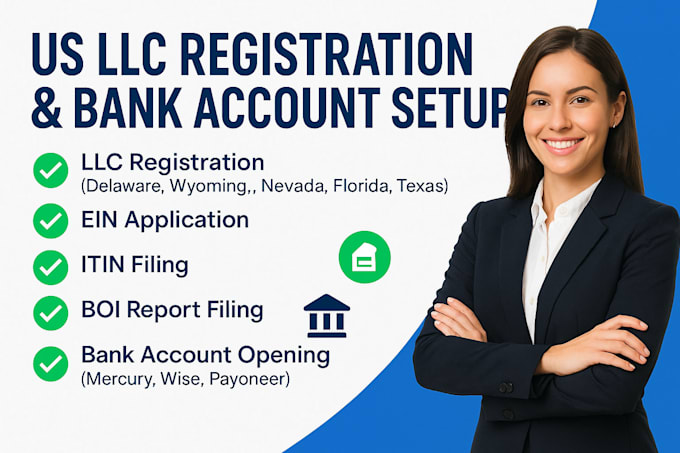 US LLC REGISTRATION & BANK ACCOUNT SETUP

LLC Registration
(Delaware, Wyoming,, Nevada, Florida, Texas)

EIN Application

ITIN Filing

BOI Report Filing

Bank Account Opening
(Mercury, Wise, Payoneer)